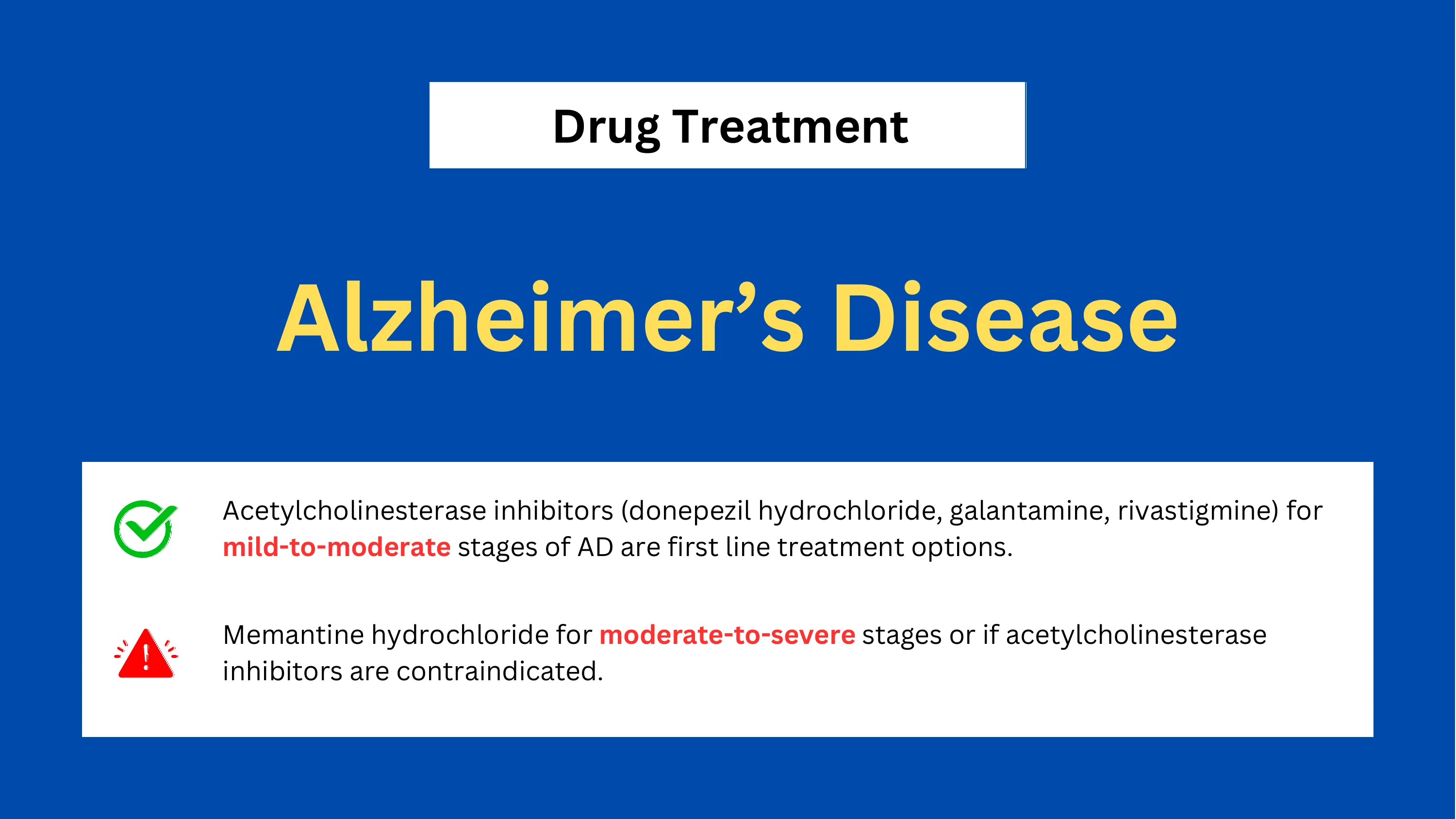 Drug Treatment

Alzheimer’s Disease

Acetylcholinesterase inhibitors (donepezil hydrochloride, galantamine, rivastigmine) for mild-to-moderate stages of AD are first line treatment options.

Memantine hydrochloride for moderate-to-severe stages or if acetylcholinesterase inhibitors are contraindicated.